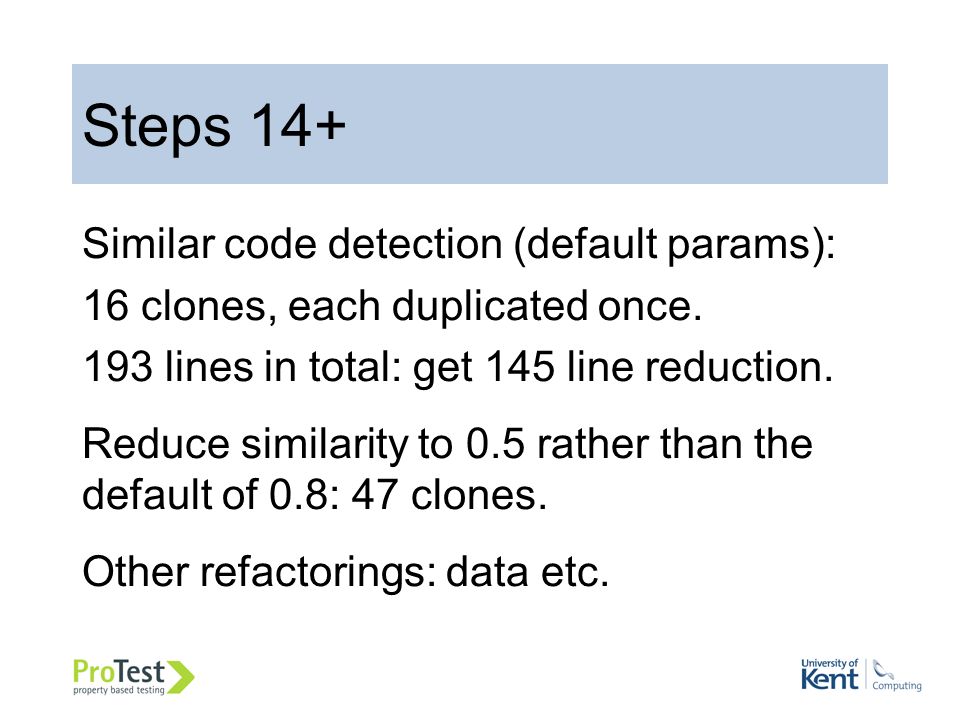 Steps 14+

Similar code detection (default params):

16 clones, each duplicated once.

193 lines in total: get 145 line reduction.

Reduce similarity to 0.5 rather than the default of 0.8: 47 clones.

Other refactorings: data etc.

ProTest
property based testing

University of Kent
Computing